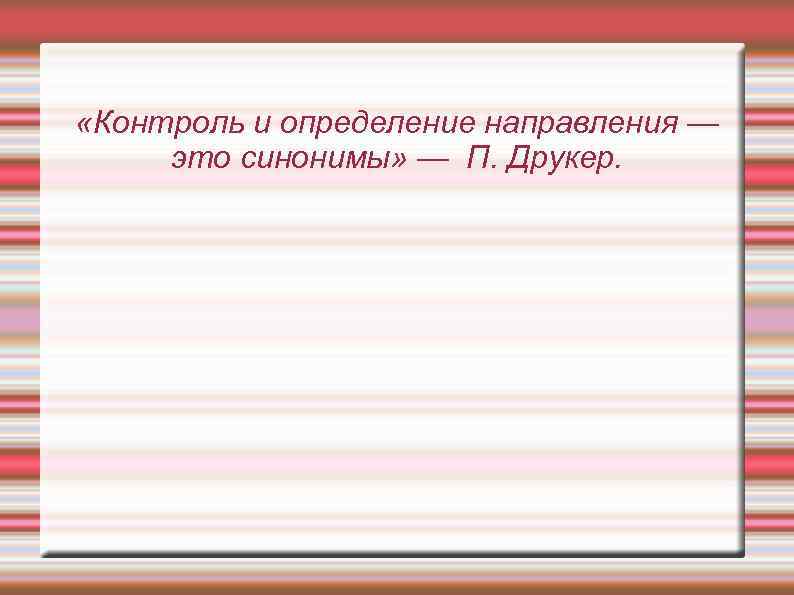 «Контроль и определение направления — это синонимы» — П. Друкер.